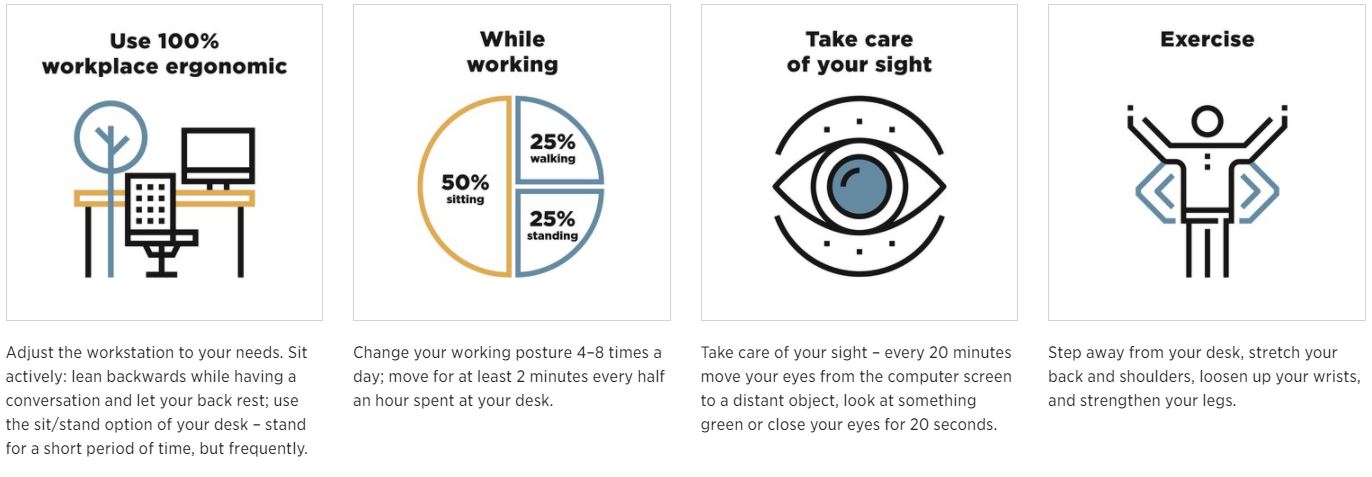 Use 100% workplace ergonomic

Adjust the workstation to your needs. Sit actively: lean backwards while having a conversation and let your back rest; use the sit/stand option of your desk – stand for a short period of time, but frequently.

While working

50% sitting

25% walking

25% standing

Change your working posture 4–8 times a day; move for at least 2 minutes every half an hour spent at your desk.

Take care of your sight

Take care of your sight – every 20 minutes move your eyes from the computer screen to a distant object, look at something green or close your eyes for 20 seconds.

Exercise

Step away from your desk, stretch your back and shoulders, loosen up your wrists, and strengthen your legs.